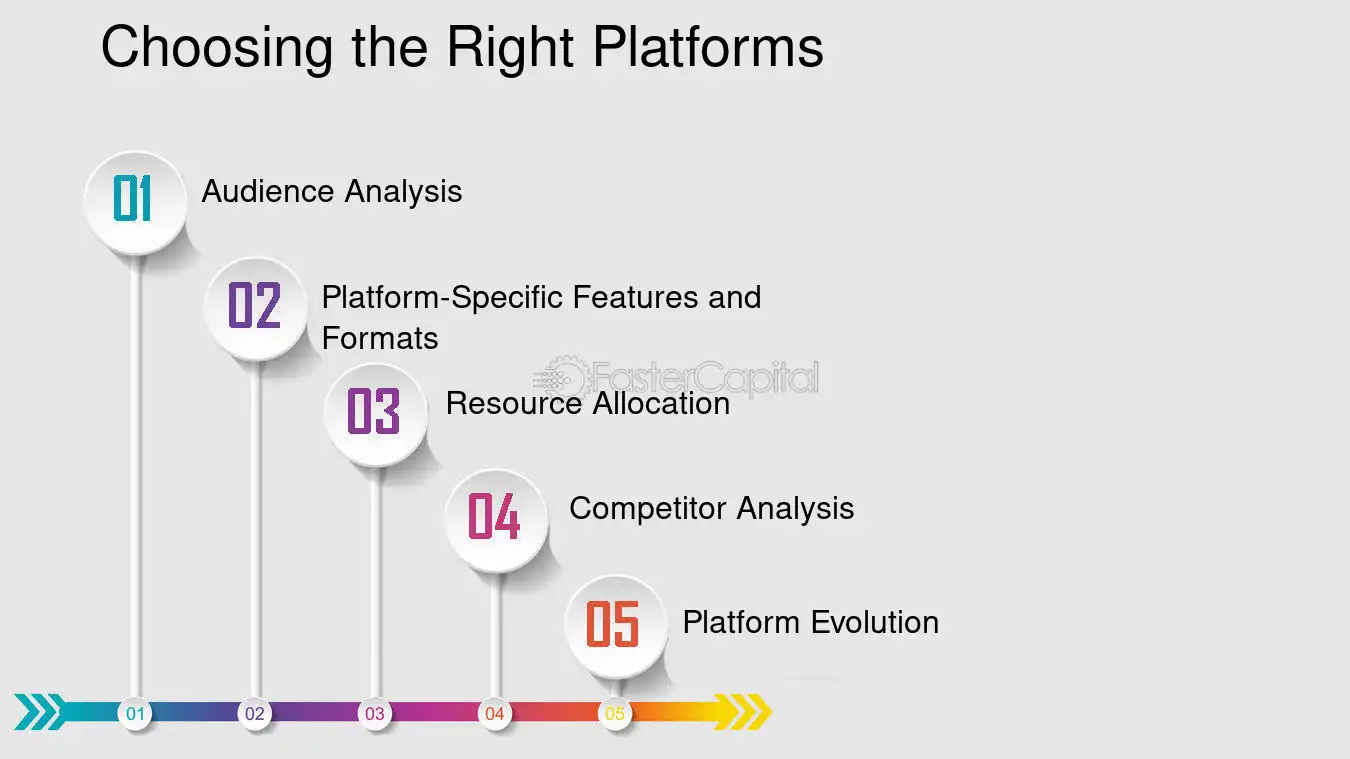 Choosing the Right Platforms

01 Audience Analysis

02 Platform-Specific Features and Formats

03 Resource Allocation

04 Competitor Analysis

05 Platform Evolution

01 02 03 04 05

FasterCapital